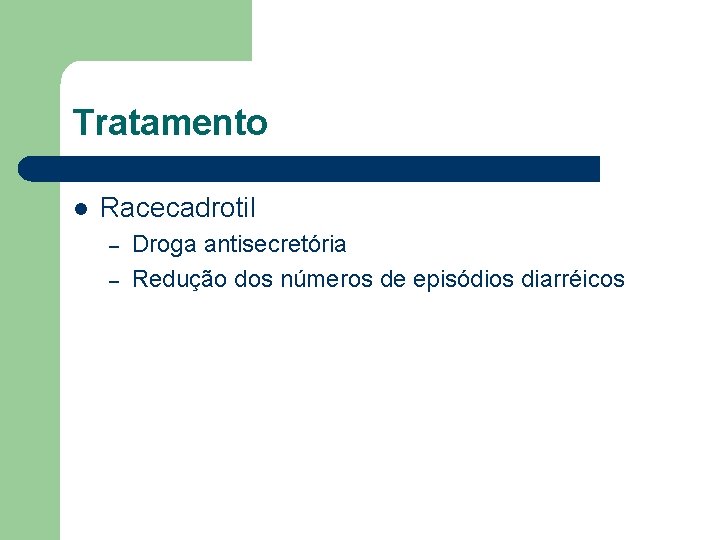 Tratamento

- Racecadrotil
  – Droga antisecretória
  – Redução dos números de episódios diarréicos